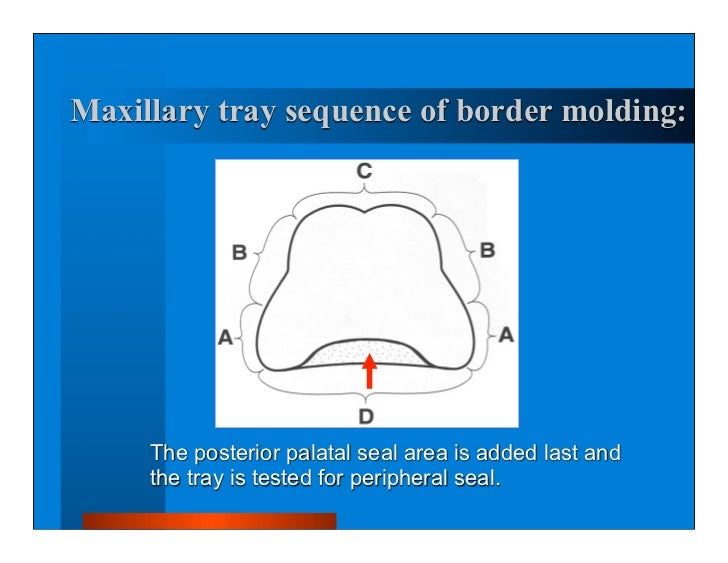 Maxillary tray sequence of border molding:

C
B
B
A
A
D

The posterior palatal seal area is added last and the tray is tested for peripheral seal.